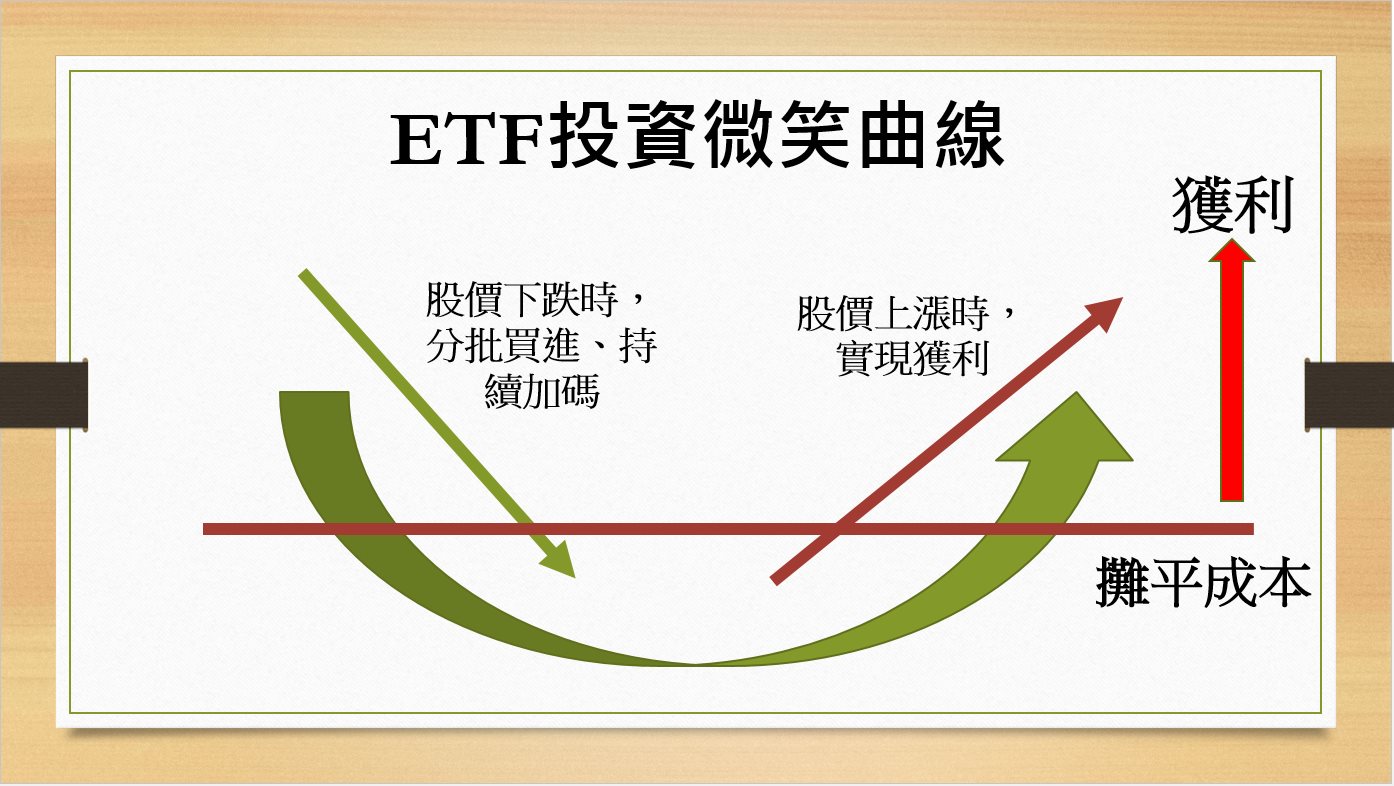 ETF投資微笑曲線

獲利

股價下跌時，分批買進、持續加碼

股價上漲時，實現獲利

攤平成本